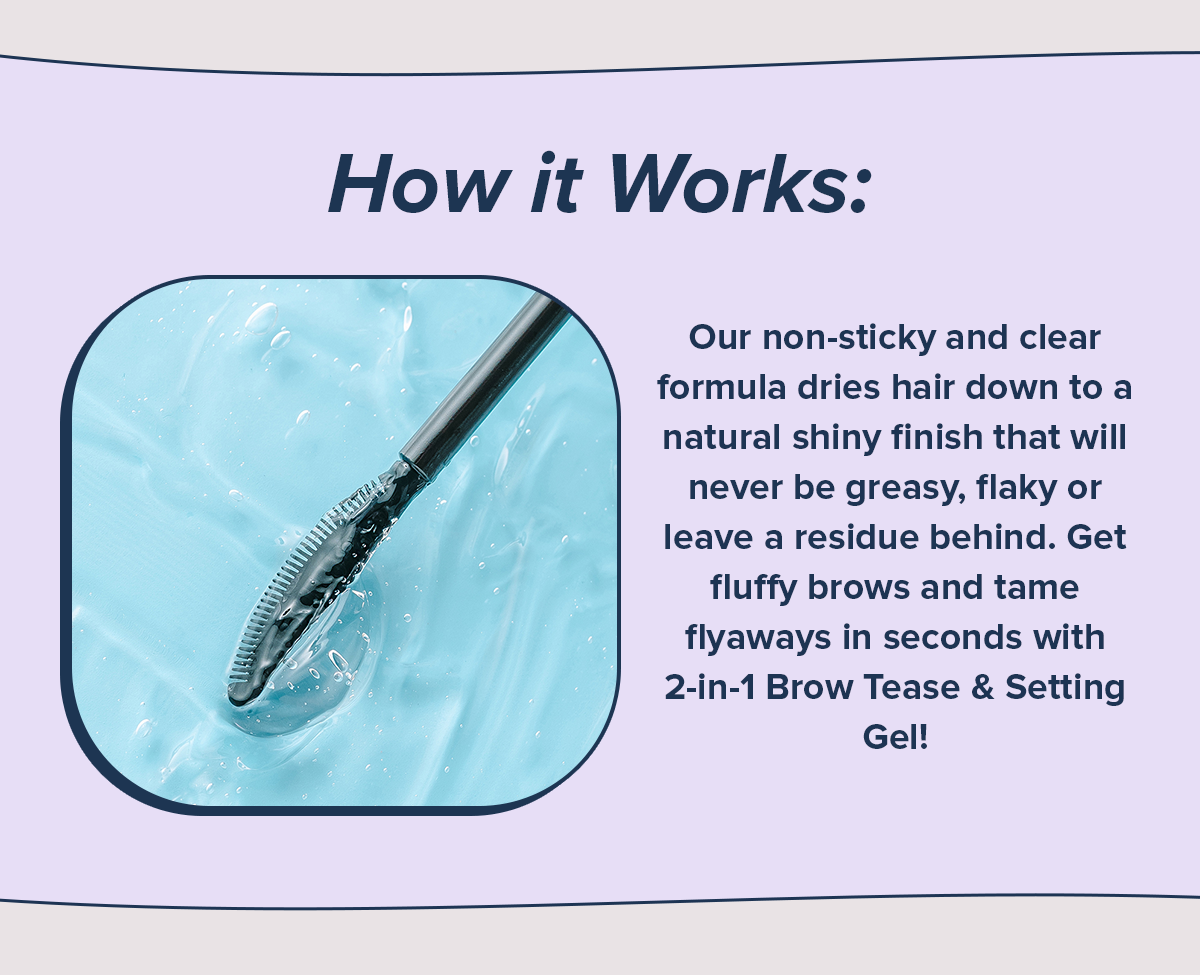 How it Works:

Our non-sticky and clear formula dries hair down to a natural shiny finish that will never be greasy, flaky or leave a residue behind. Get fluffy brows and tame flyaways in seconds with 2-in-1 Brow Tease & Setting Gel!